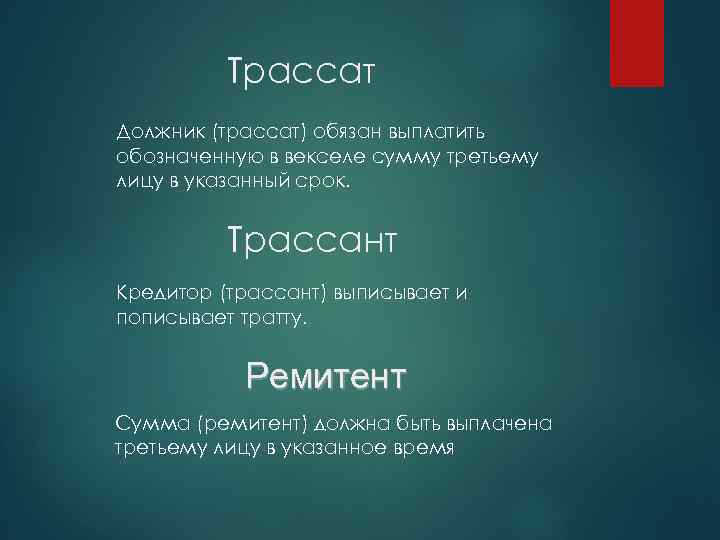 Трассат

Должник (трассат) обязан выплатить обозначенную в векселе сумму третьему лицу в указанный срок.

Трассант

Кредитор (трассант) выписывает и пописывает тратту.

Ремитент

Сумма (ремитент) должна быть выплачена третьему лицу в указанное время